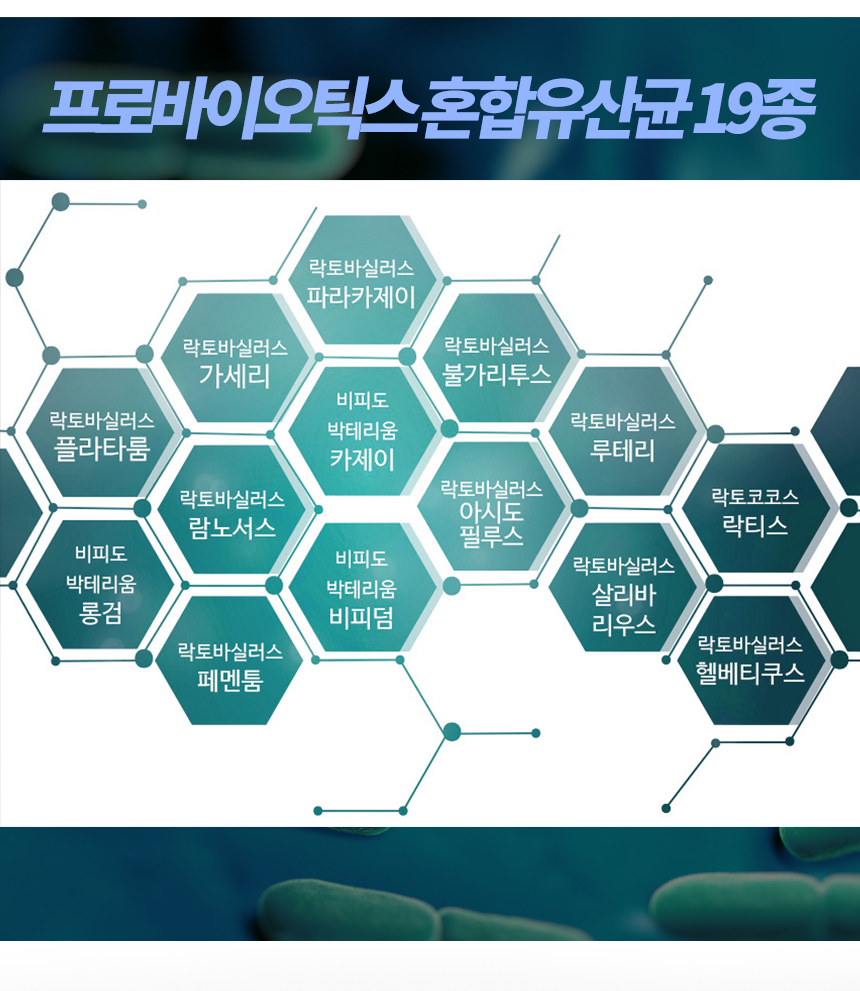 프로바이오틱스 혼합유산균 19종

락토바실러스
파라카제이

락토바실러스
가세리

락토바실러스
불가리투스

락토바실러스
플라타룸

비피도
박테리움
카제이

락토바실러스
루테리

락토바실러스
람노서스

락토바실러스
아시도
필루스

락토코코스
락티스

비피도
박테리움
롱검

비피도
박테리움
비피덤

락토바실러스
살리바
리우스

락토바실러스
페멘툼

락토바실러스
헬베티쿠스